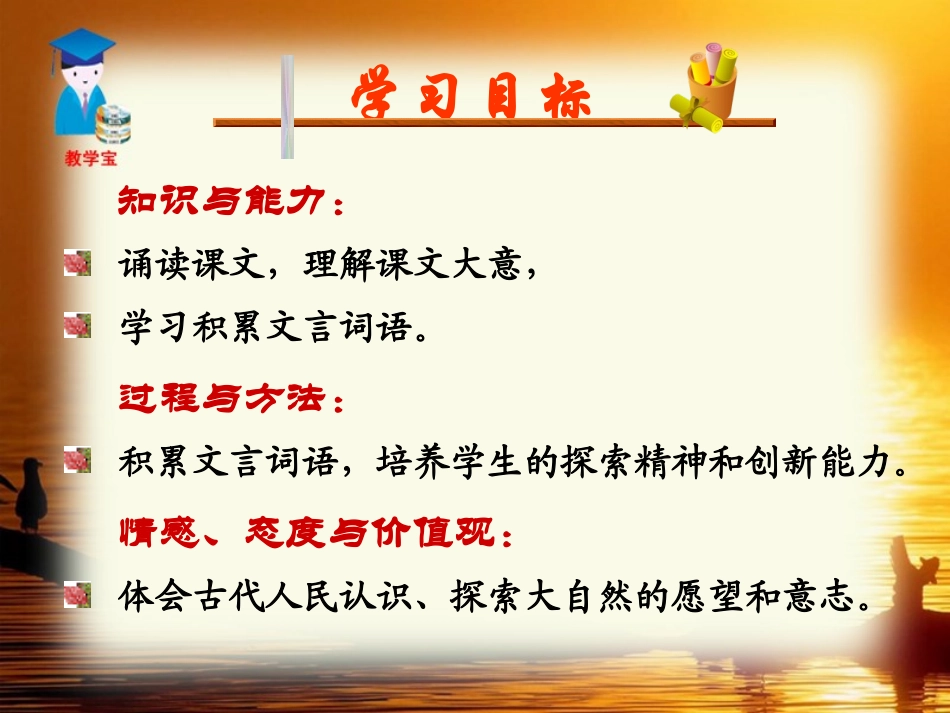 教学宝

学习目标

知识与能力：

诵读课文，理解课文大意，

学习积累文言词语。

过程与方法：

积累文言词语，培养学生的探索精神和创新能力。

情感、态度与价值观：

体会古代人民认识、探索大自然的愿望和意志。